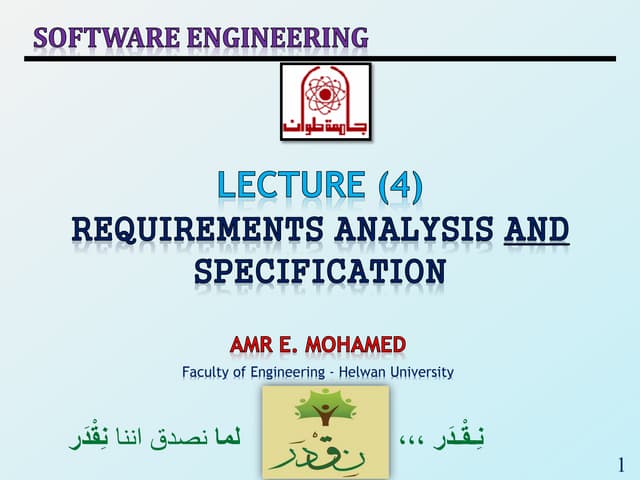 SOFTWARE ENGINEERING

جامعة حلوان

LECTURE (4)
REQUIREMENTS ANALYSIS AND SPECIFICATION

AMR E. MOHAMED
Faculty of Engineering - Helwan University

نِقْدَر ،،، لما نصدق اننا نِقْدَر

نِقْدَر

1